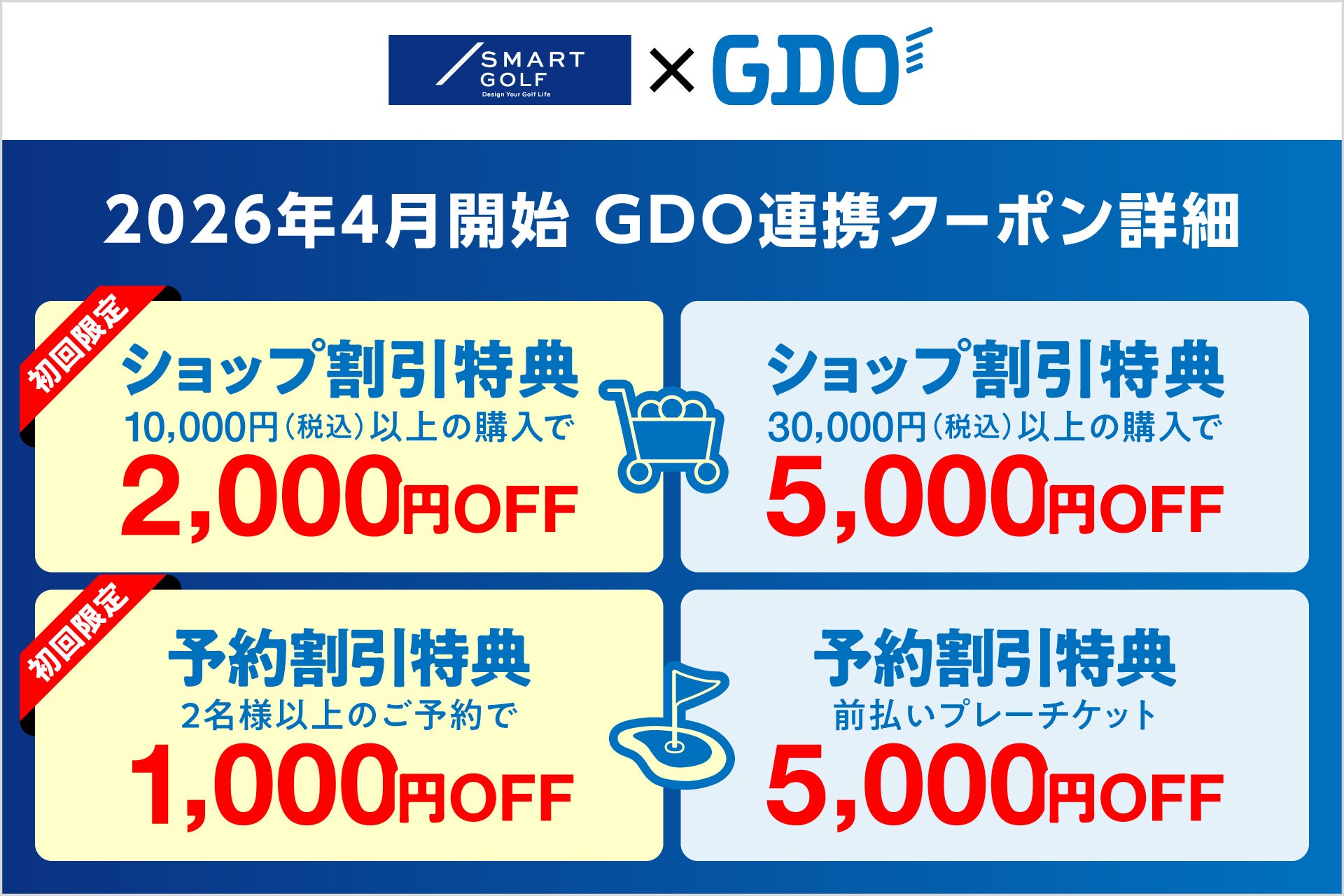 SMART GOLF
Design Your Golf Life
× GDO

2026年4月開始 GDO連携クーポン詳細

初回限定
ショップ割引特典
10,000円（税込）以上の購入で
2,000円OFF

ショップ割引特典
30,000円（税込）以上の購入で
5,000円OFF

初回限定
予約割引特典
2名様以上のご予約で
1,000円OFF

予約割引特典
前払いプレーチケット
5,000円OFF